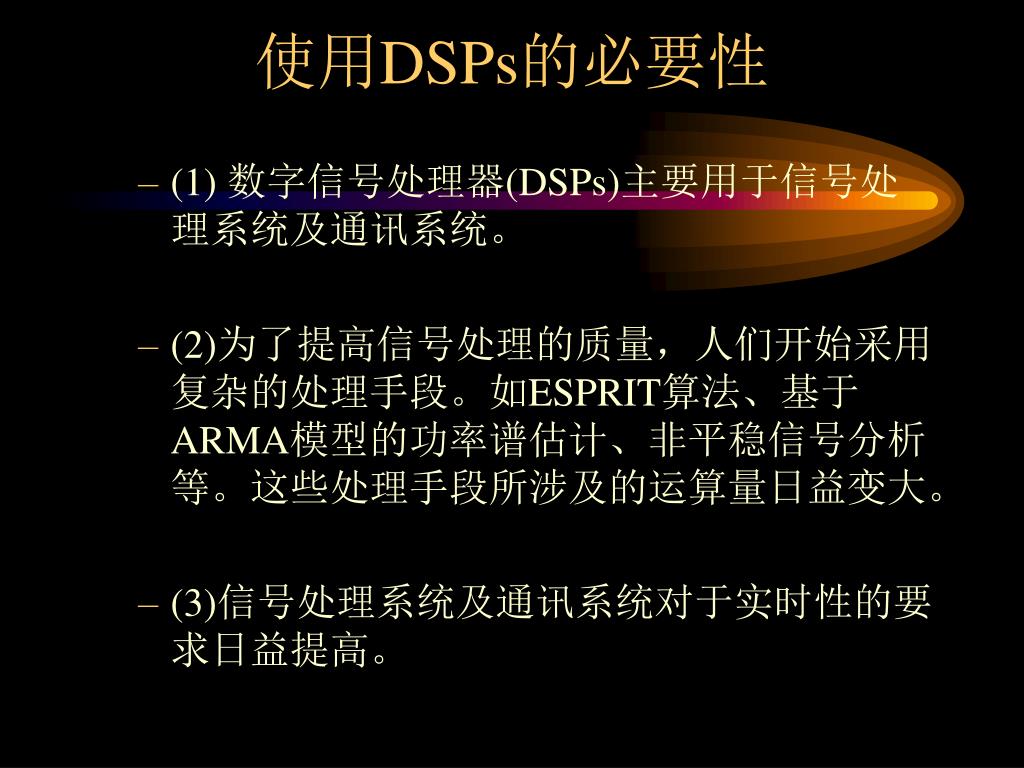 使用DSPs的必要性

– (1) 数字信号处理器(DSPs)主要用于信号处理系统及通讯系统。

– (2)为了提高信号处理的质量，人们开始采用复杂的处理手段。如ESPRIT算法、基于ARMA模型的功率谱估计、非平稳信号分析等。这些处理手段所涉及的运算量日益变大。

– (3)信号处理系统及通讯系统对于实时性的要求日益提高。